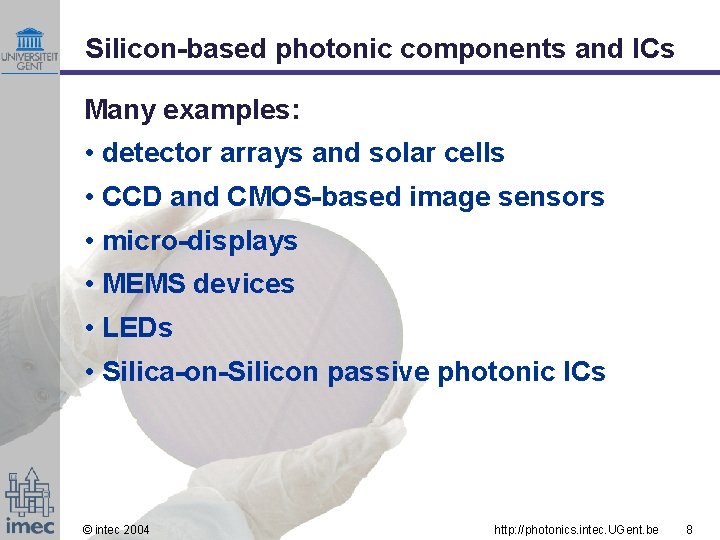 UNIVERSITEIT GENT

Silicon-based photonic components and ICs

Many examples:

• detector arrays and solar cells
• CCD and CMOS-based image sensors
• micro-displays
• MEMS devices
• LEDs
• Silica-on-Silicon passive photonic ICs

imec

© intec 2004

http://photonics.intec.UGent.be

8